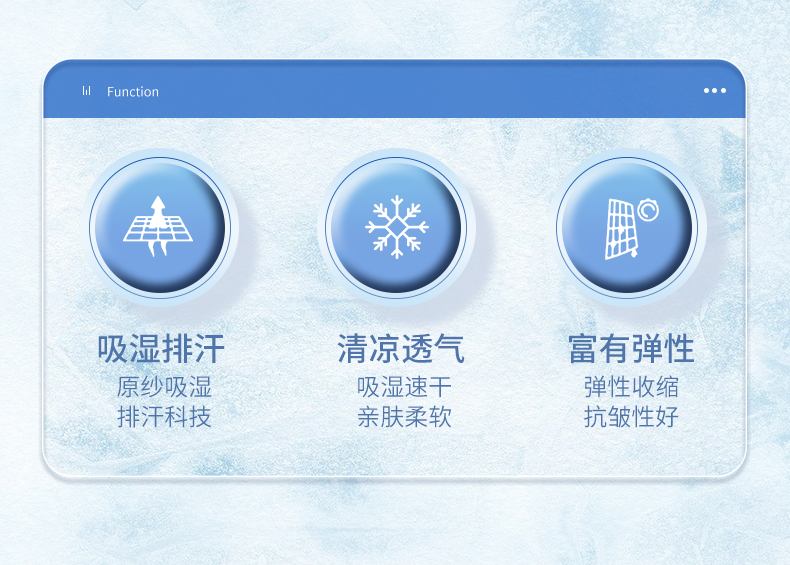 Function

吸湿排汗
原纱吸湿
排汗科技

清凉透气
吸湿速干
亲肤柔软

富有弹性
弹性收缩
抗皱性好